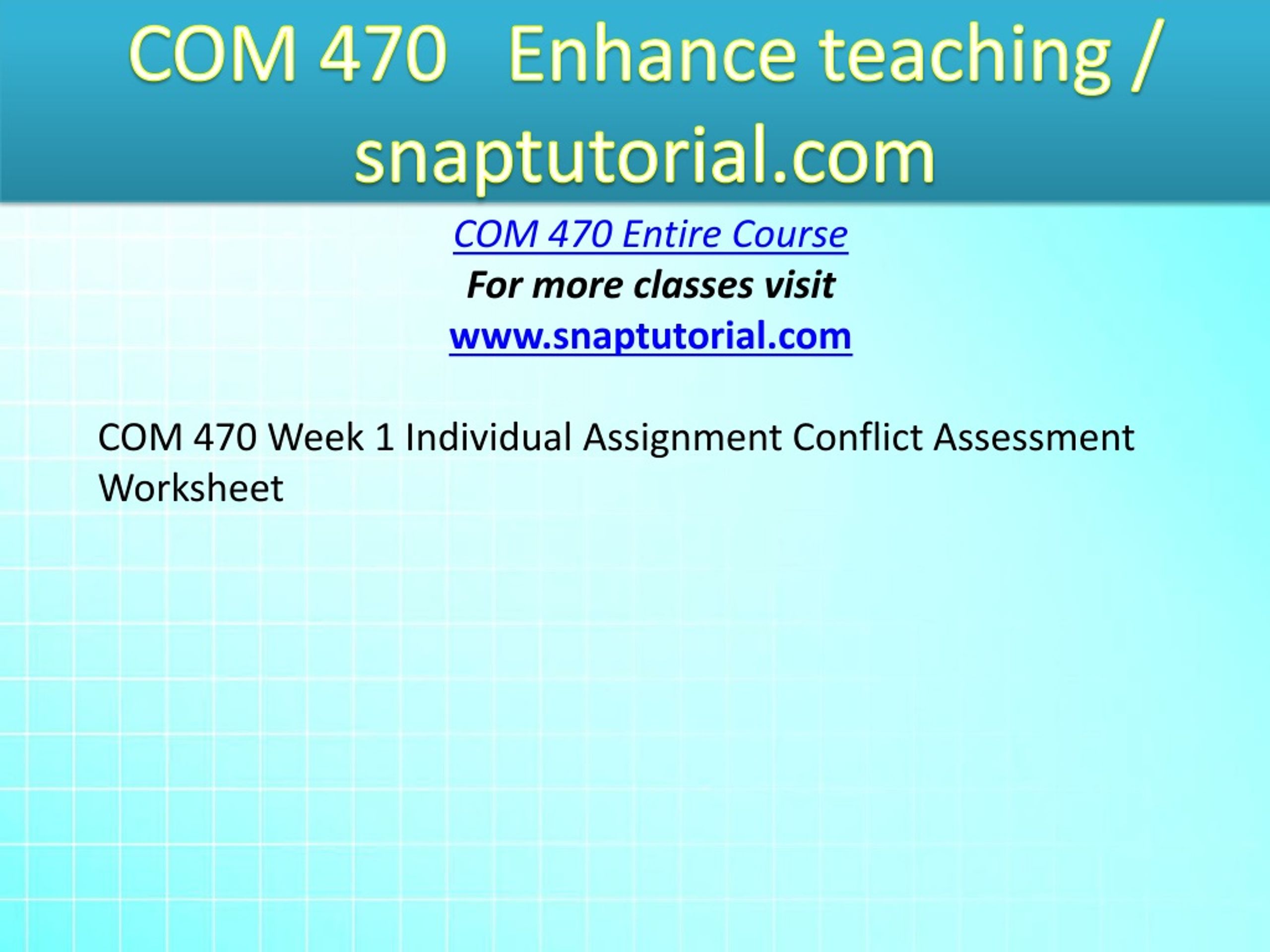 COM 470 Enhance teaching / snaptutorial.com

COM 470 Entire Course
For more classes visit
www.snaptutorial.com

COM 470 Week 1 Individual Assignment Conflict Assessment Worksheet